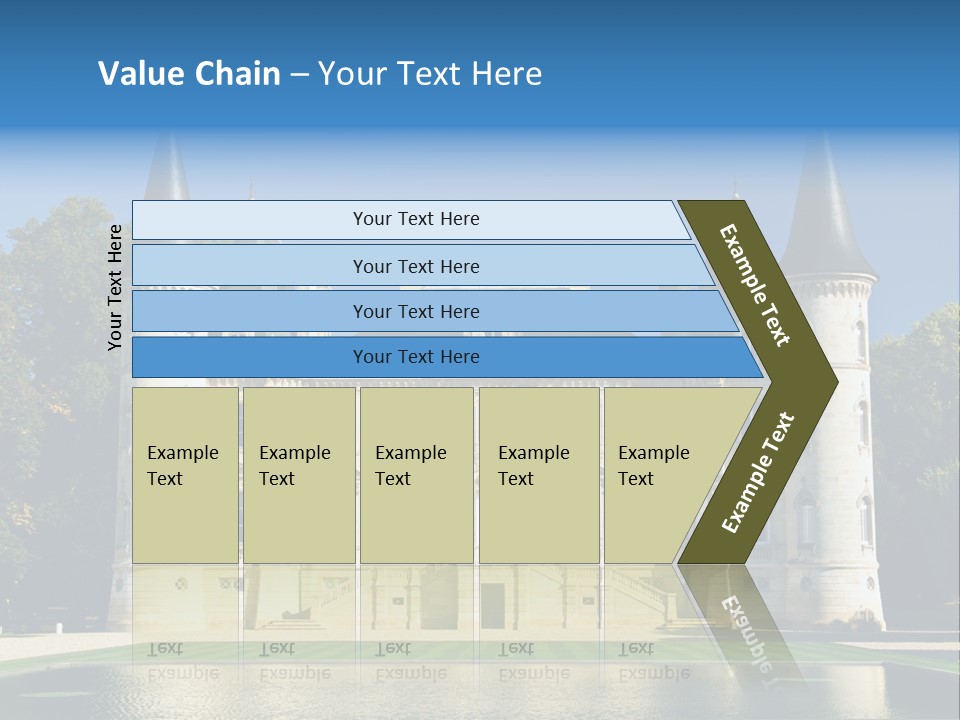 Value Chain – Your Text Here

Your Text Here

Your Text Here

Your Text Here

Your Text Here

Your Text Here

Example Text

Example Text

Example Text

Example Text

Example Text

Example Text

Example Text